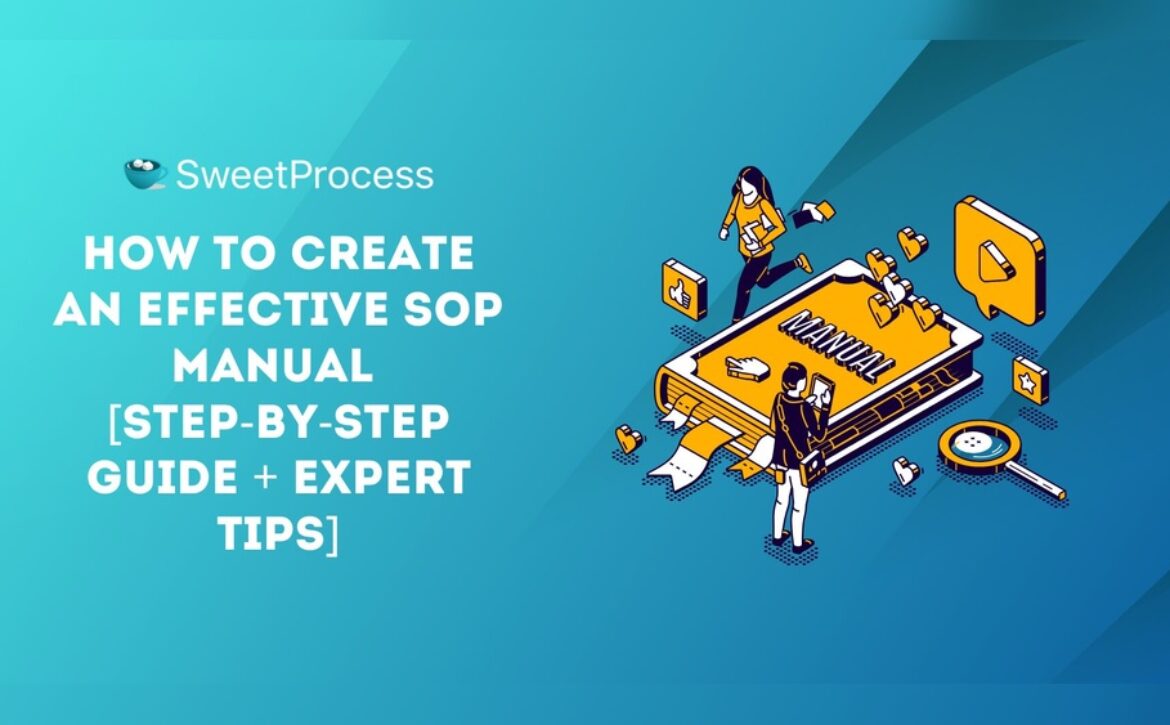 SweetProcess

HOW TO CREATE AN EFFECTIVE SOP MANUAL [STEP-BY-STEP GUIDE + EXPERT TIPS]

MANUAL